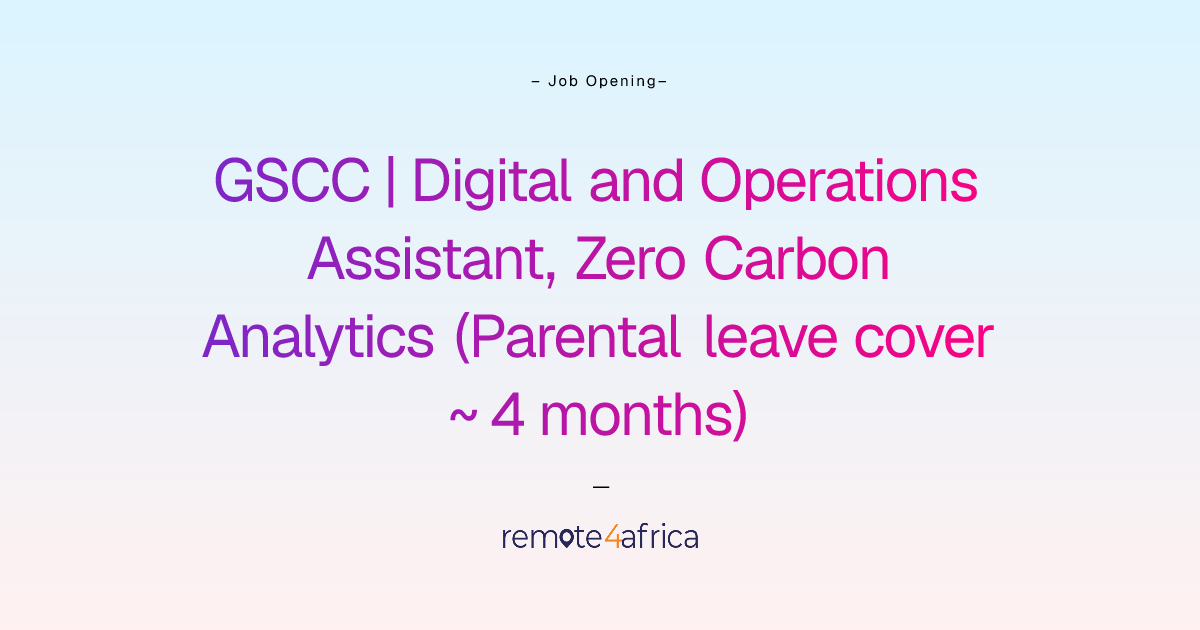 – Job Opening–

GSCC | Digital and Operations Assistant, Zero Carbon Analytics (Parental leave cover ~ 4 months)

–

remote4africa